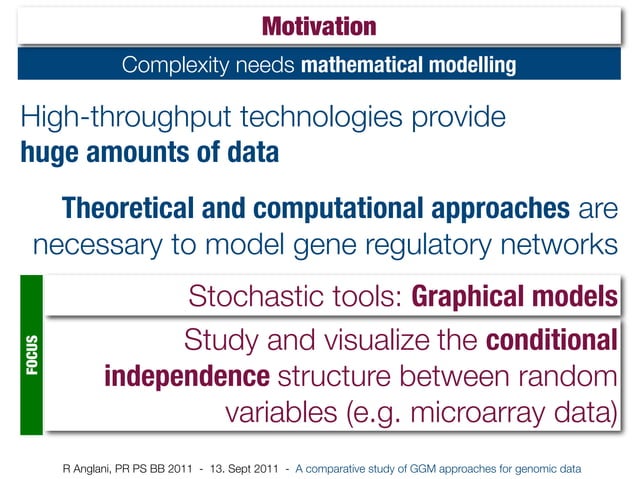 Motivation

Complexity needs mathematical modelling

High-throughput technologies provide huge amounts of data

Theoretical and computational approaches are necessary to model gene regulatory networks

FOCUS

Stochastic tools: Graphical models

Study and visualize the conditional independence structure between random variables (e.g. microarray data)

R Anglani, PR PS BB 2011 - 13. Sept 2011 - A comparative study of GGM approaches for genomic data